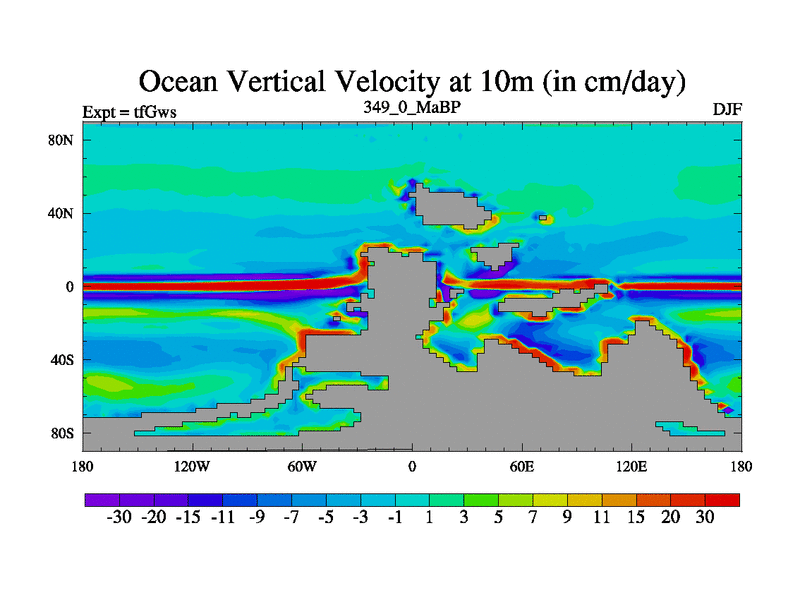 Ocean Vertical Velocity at 10m (in cm/day)

Expt = tfGws

349_0_MaBP

DJF

80N
40N
0
40S
80S

180 120W 60W 0 60E 120E 180

-30 -20 -15 -11 -9 -7 -5 -3 -1 1 3 5 7 9 11 15 20 30